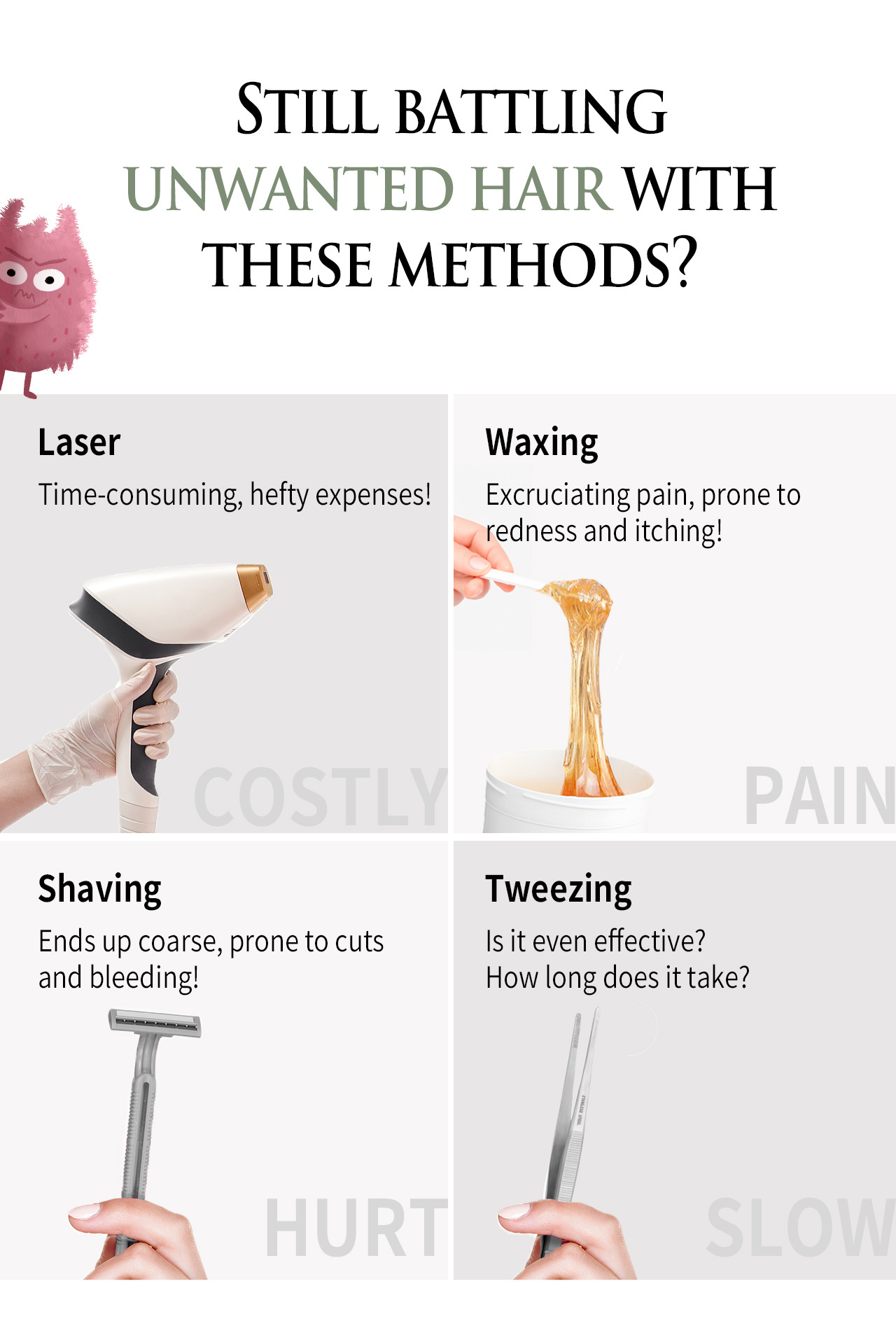 STILL BATTLING UNWANTED HAIR WITH THESE METHODS?

Laser
Time-consuming, hefty expenses!
COSTLY

Waxing
Excruciating pain, prone to redness and itching!
PAIN

Shaving
Ends up coarse, prone to cuts and bleeding!
HURT

Tweezing
Is it even effective?
How long does it take?
SLOW